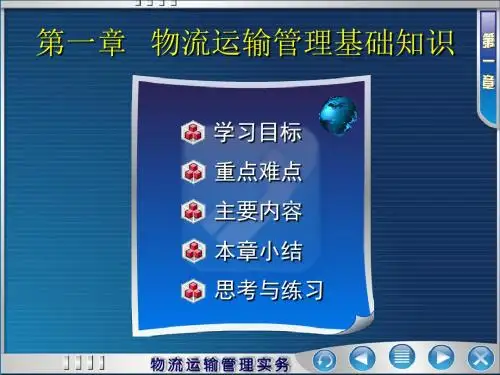 第一章　物流运输管理基础知识

第一章

学习目标

重点难点

主要内容

本章小结

思考与练习

物流运输管理实务